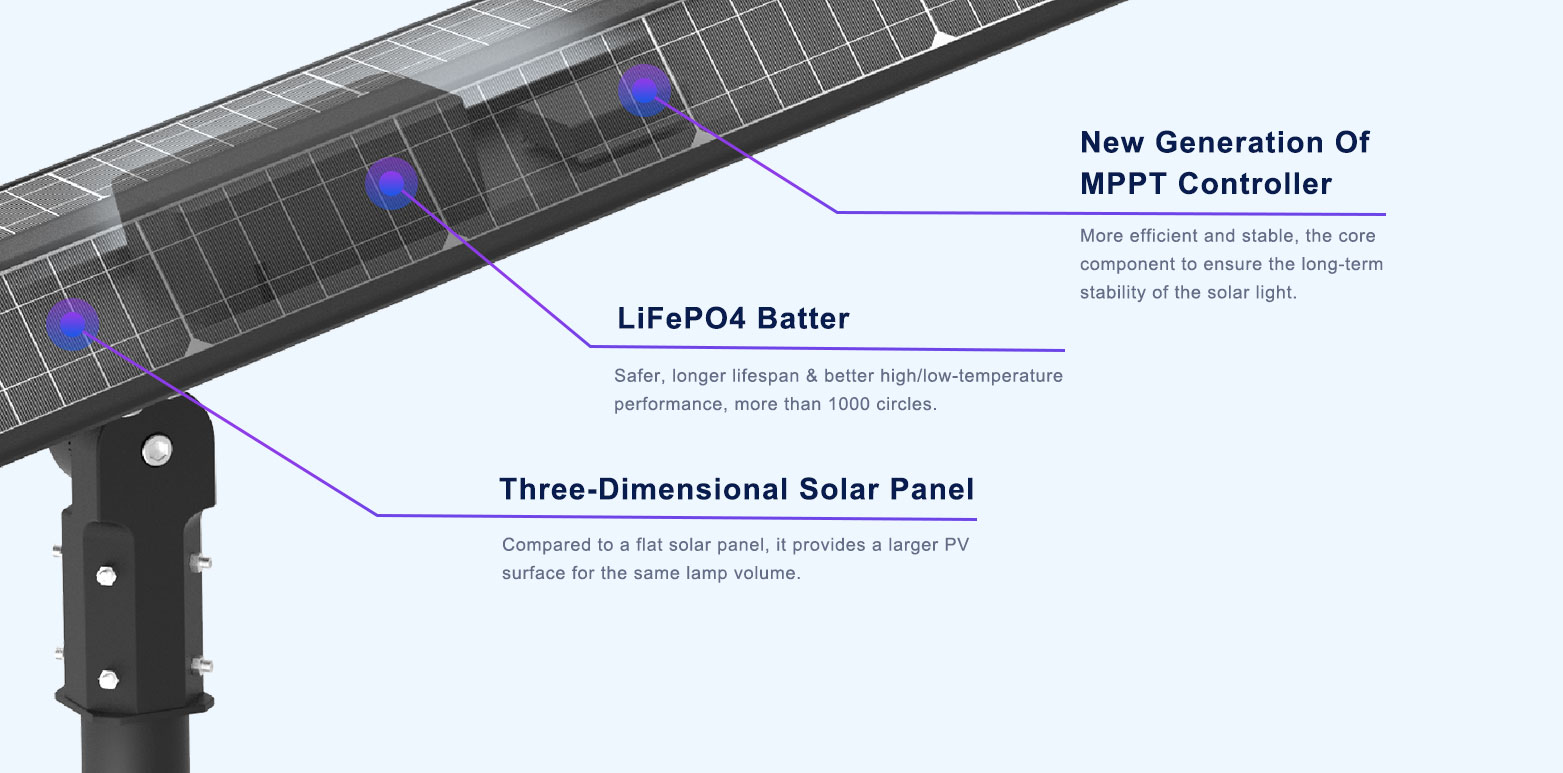 New Generation Of MPPT Controller

More efficient and stable, the core component to ensure the long-term stability of the solar light.

LiFePO4 Batter

Safer, longer lifespan & better high/low-temperature performance, more than 1000 circles.

Three-Dimensional Solar Panel

Compared to a flat solar panel, it provides a larger PV surface for the same lamp volume.